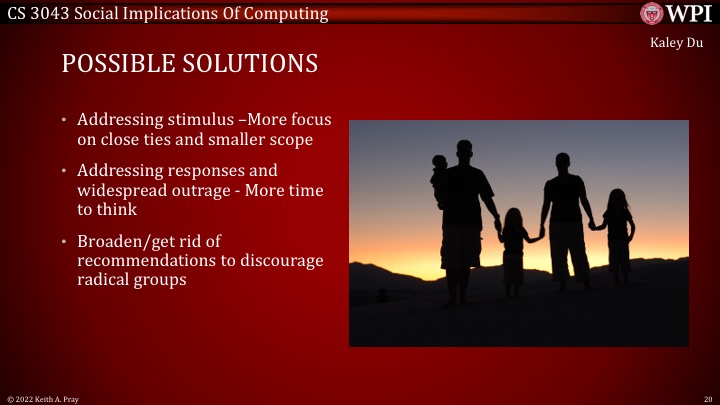 CS 3043 Social Implications Of Computing

WPI

Kaley Du

POSSIBLE SOLUTIONS

• Addressing stimulus –More focus on close ties and smaller scope

• Addressing responses and widespread outrage - More time to think

• Broaden/get rid of recommendations to discourage radical groups

© 2022 Keith A. Pray

20